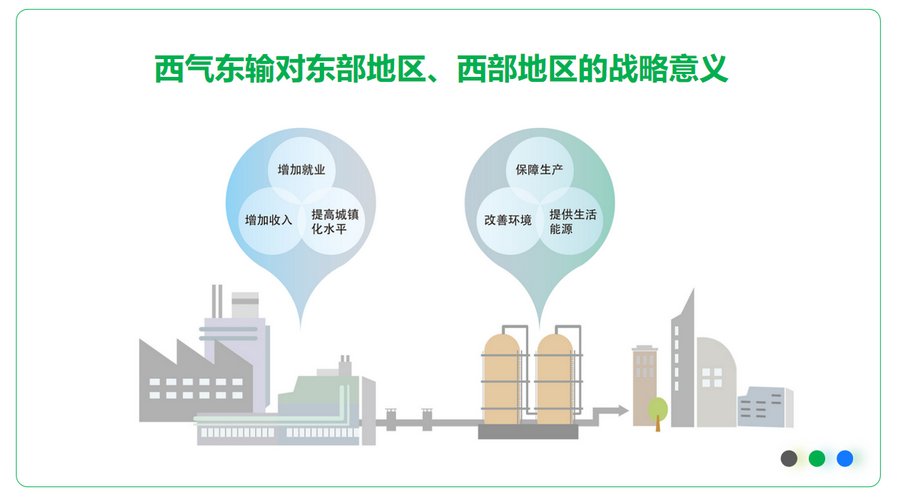 西气东输对东部地区、西部地区的战略意义

增加就业
增加收入
提高城镇化水平

保障生产
改善环境
提供生活能源